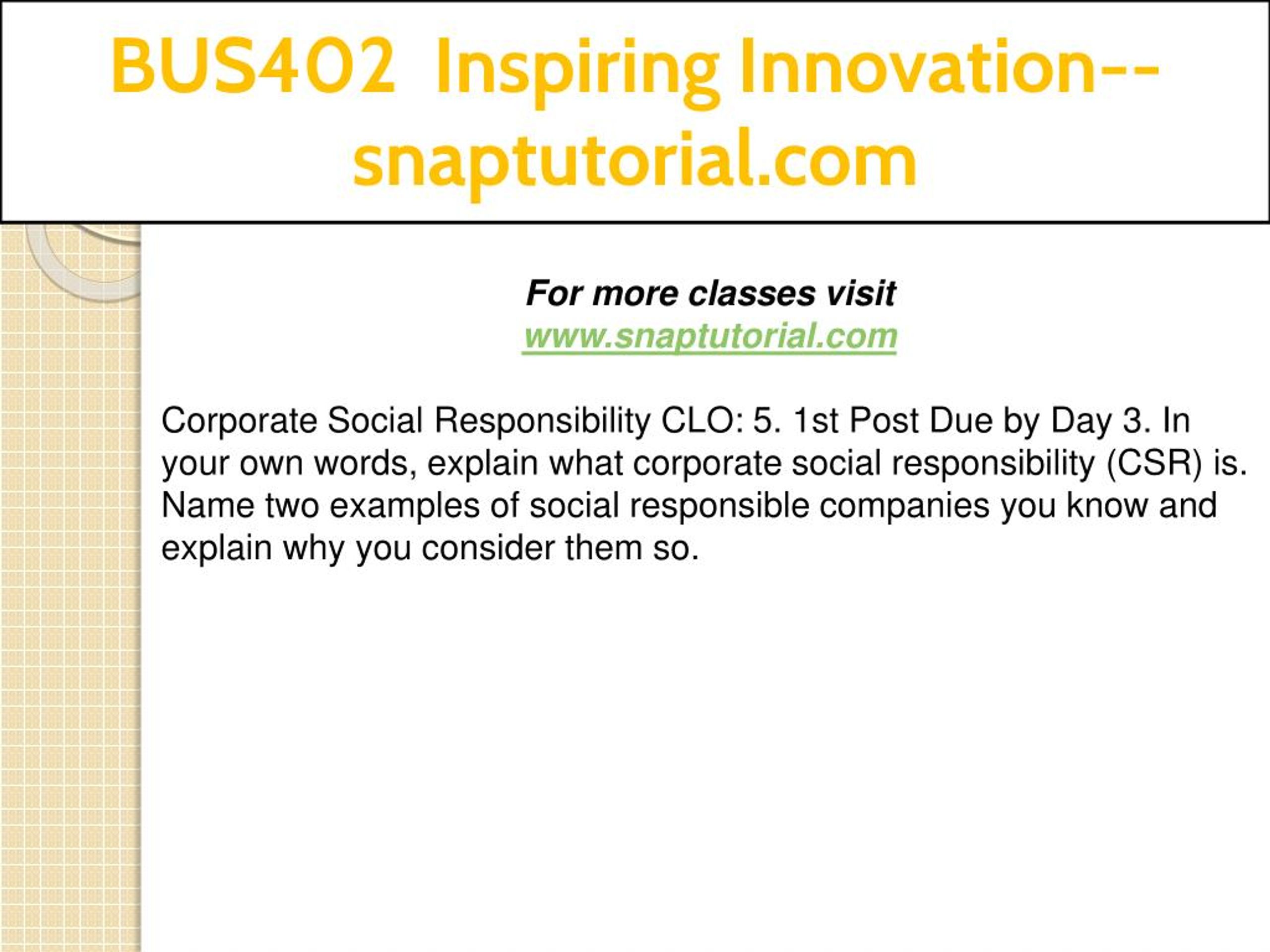 BUS402 Inspiring Innovation--snaptutorial.com

For more classes visit
www.snaptutorial.com

Corporate Social Responsibility CLO: 5. 1st Post Due by Day 3. In your own words, explain what corporate social responsibility (CSR) is. Name two examples of social responsible companies you know and explain why you consider them so.